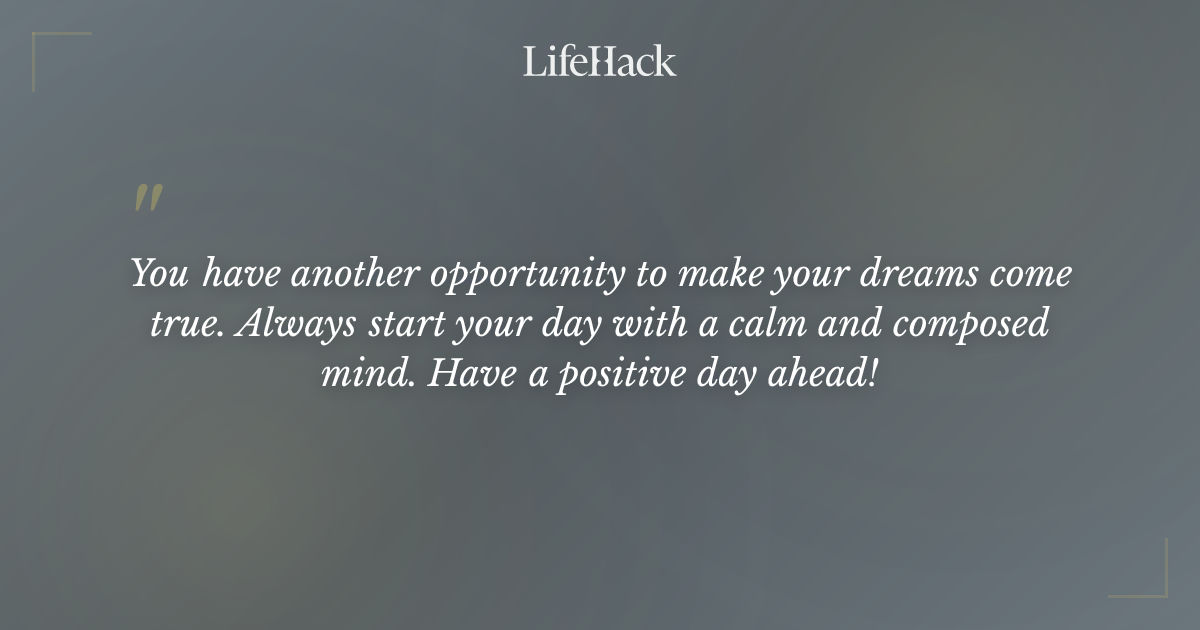 LifeHack

"

You have another opportunity to make your dreams come true. Always start your day with a calm and composed mind. Have a positive day ahead!